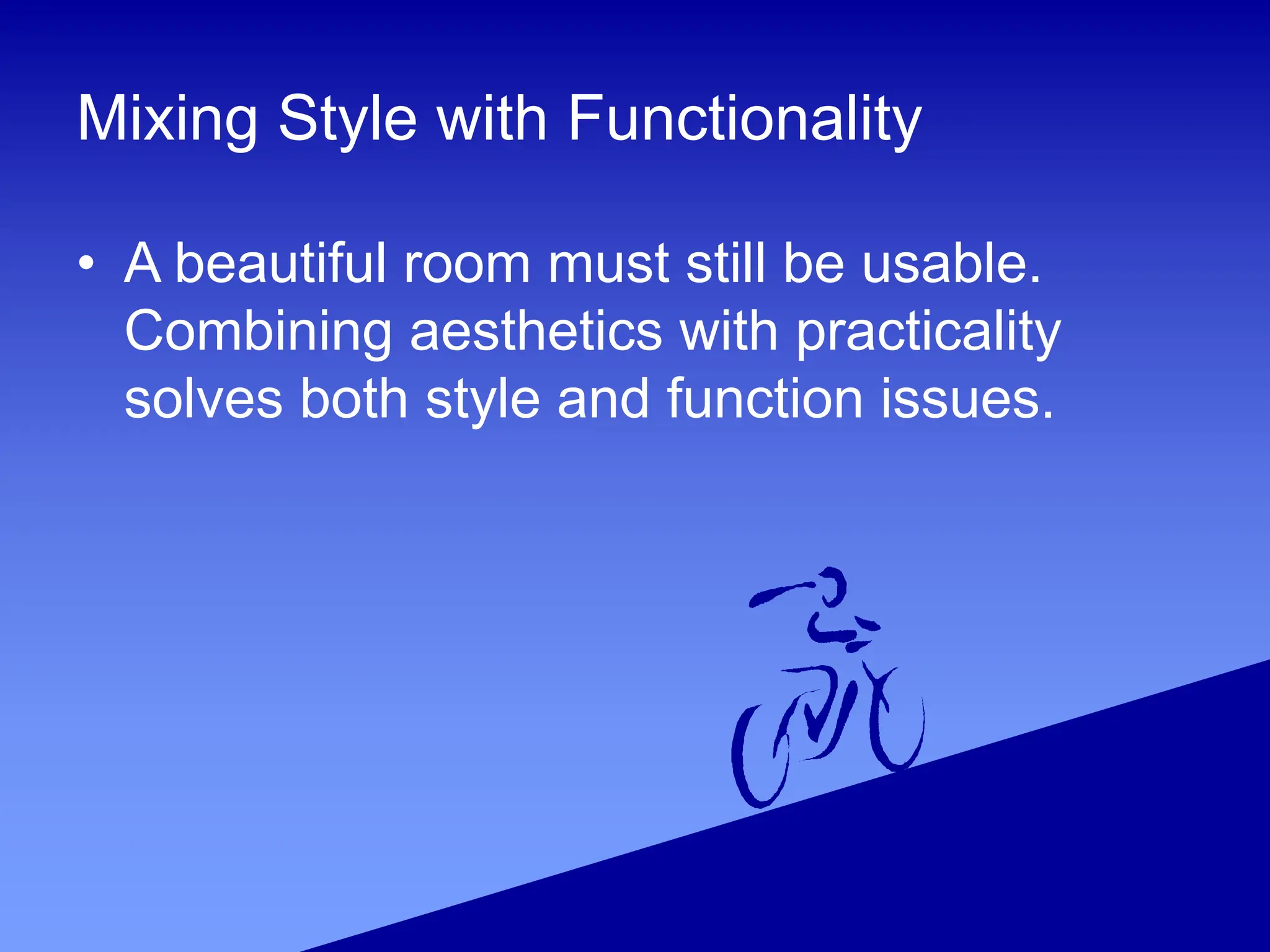 Mixing Style with Functionality

• A beautiful room must still be usable. Combining aesthetics with practicality solves both style and function issues.